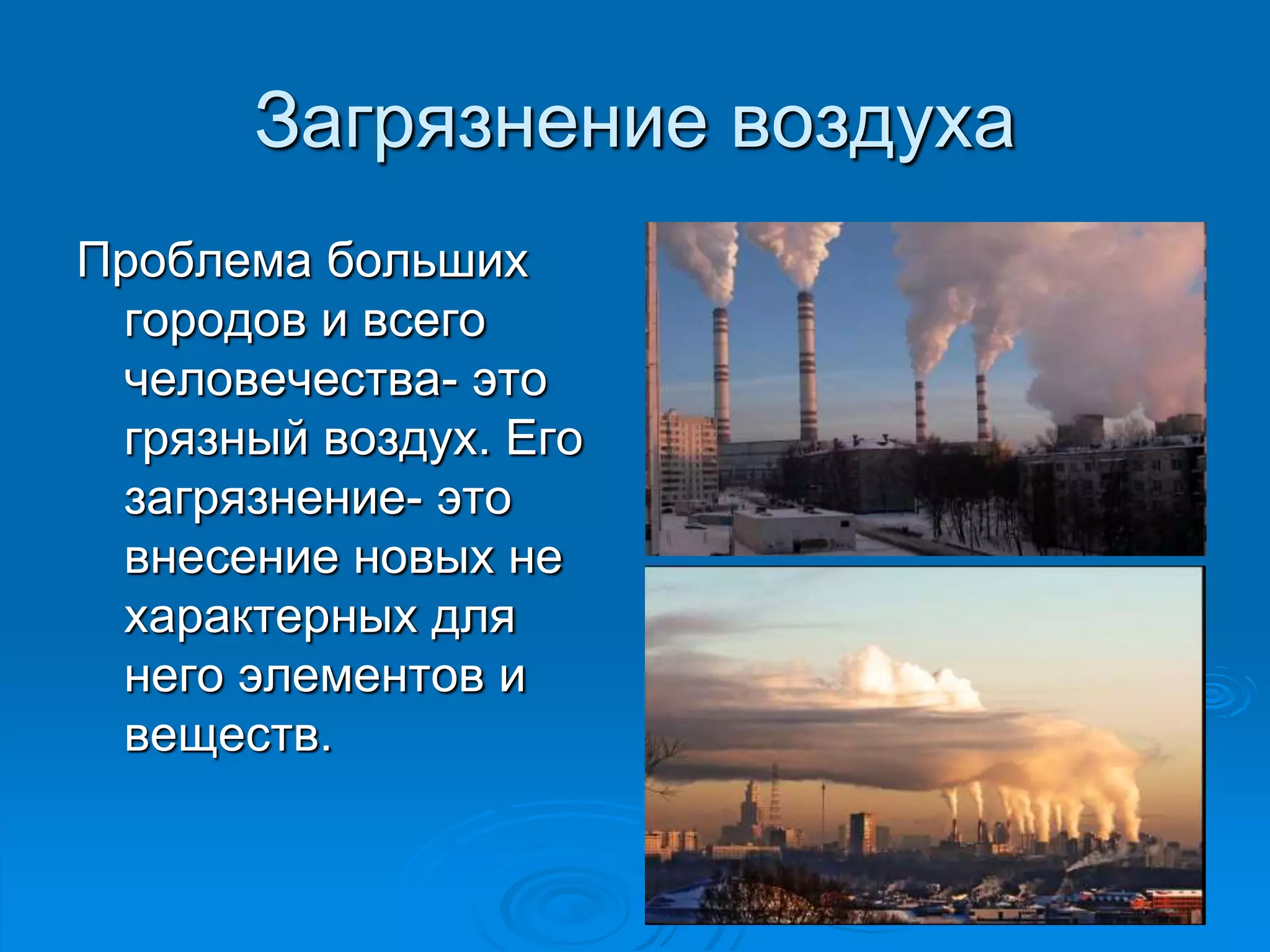 Загрязнение воздуха

Проблема больших городов и всего человечества- это грязный воздух. Его загрязнение- это внесение новых не характерных для него элементов и веществ.